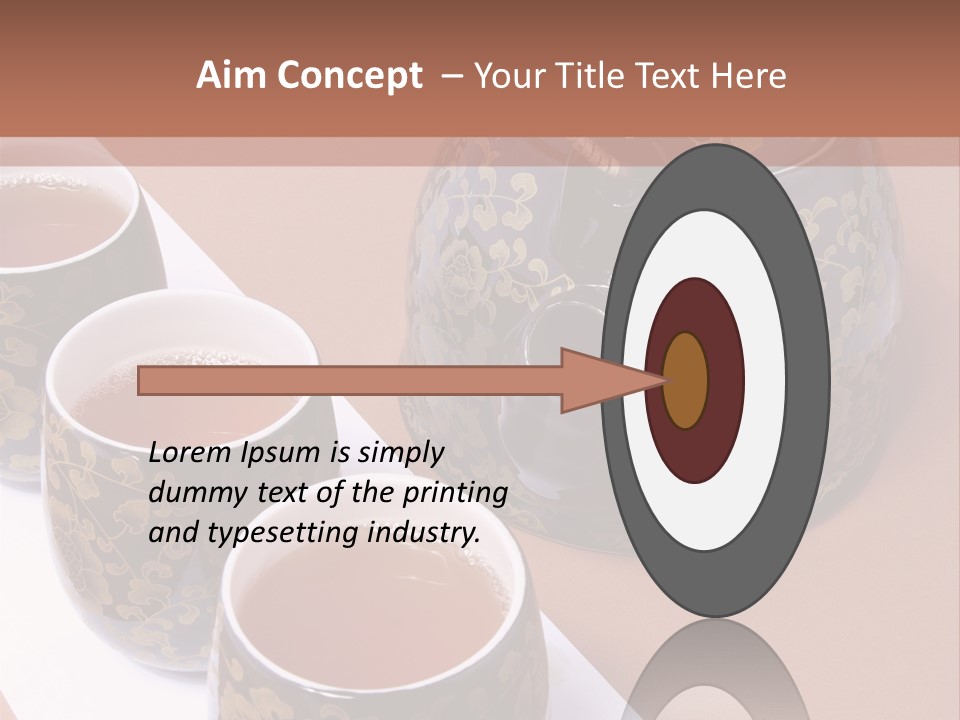 Aim Concept – Your Title Text Here

Lorem Ipsum is simply dummy text of the printing and typesetting industry.